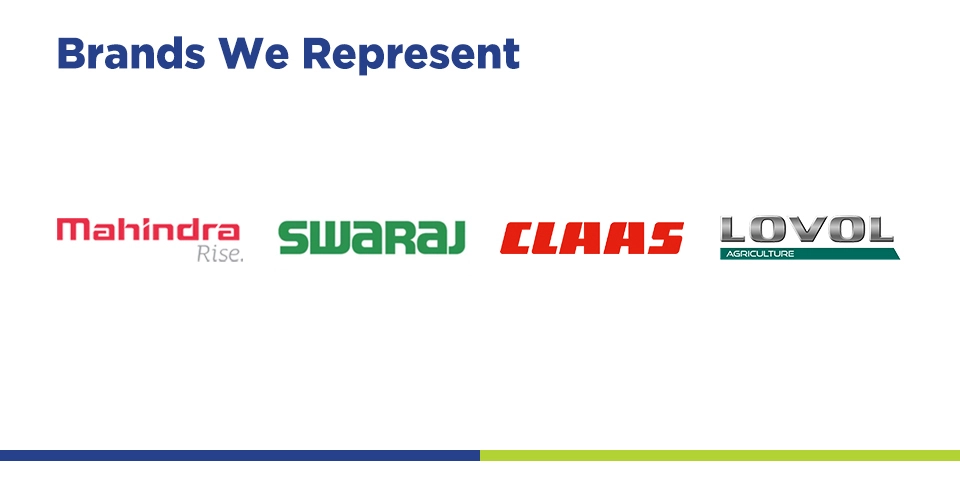 Brands We Represent

Mahindra
Rise.

SWARAJ

CLAAS

LOVOL
AGRICULTURE